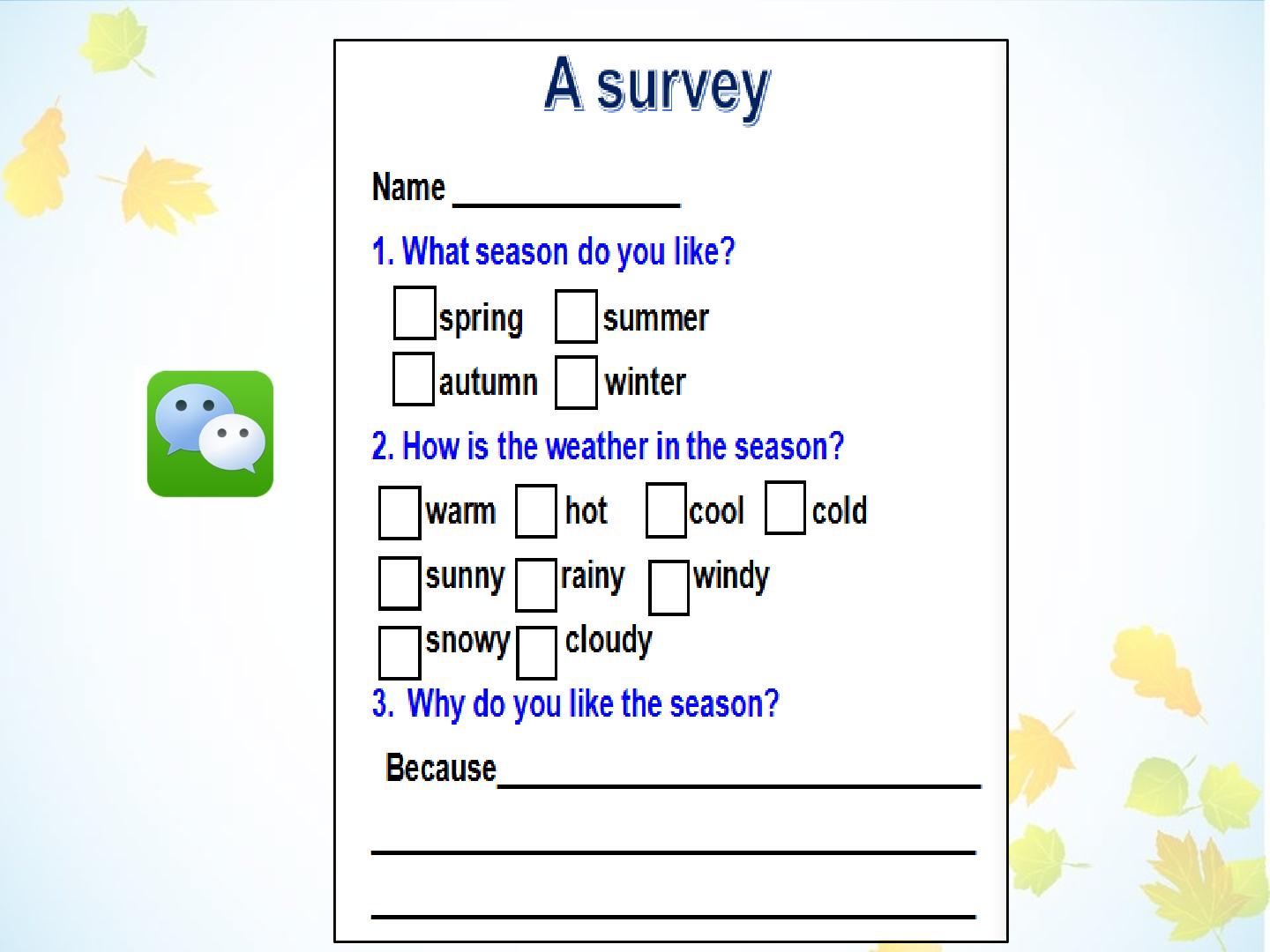 A survey

Name ____

1. What season do you like?

☐ spring ☐ summer
☐ autumn ☐ winter

2. How is the weather in the season?

☐ warm ☐ hot ☐ cool ☐ cold
☐ sunny ☐ rainy ☐ windy
☐ snowy ☐ cloudy

3. Why do you like the season?

Because ____

____

____